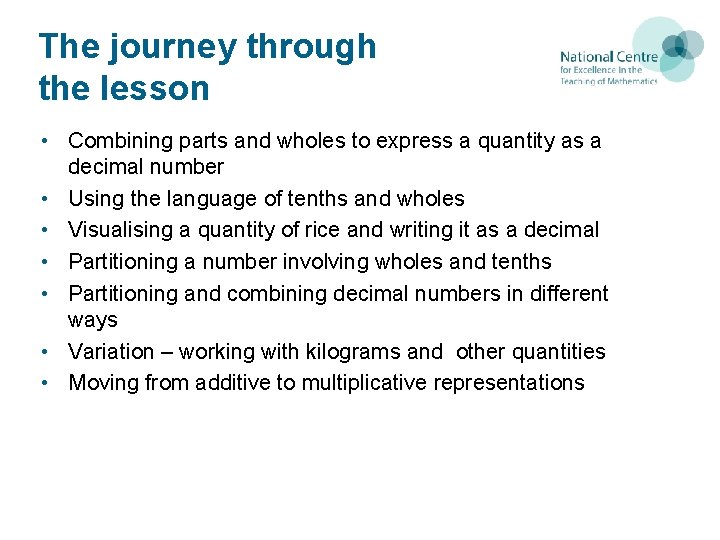 The journey through the lesson

National Centre for Excellence in the Teaching of Mathematics

• Combining parts and wholes to express a quantity as a decimal number
• Using the language of tenths and wholes
• Visualising a quantity of rice and writing it as a decimal
• Partitioning a number involving wholes and tenths
• Partitioning and combining decimal numbers in different ways
• Variation – working with kilograms and other quantities
• Moving from additive to multiplicative representations